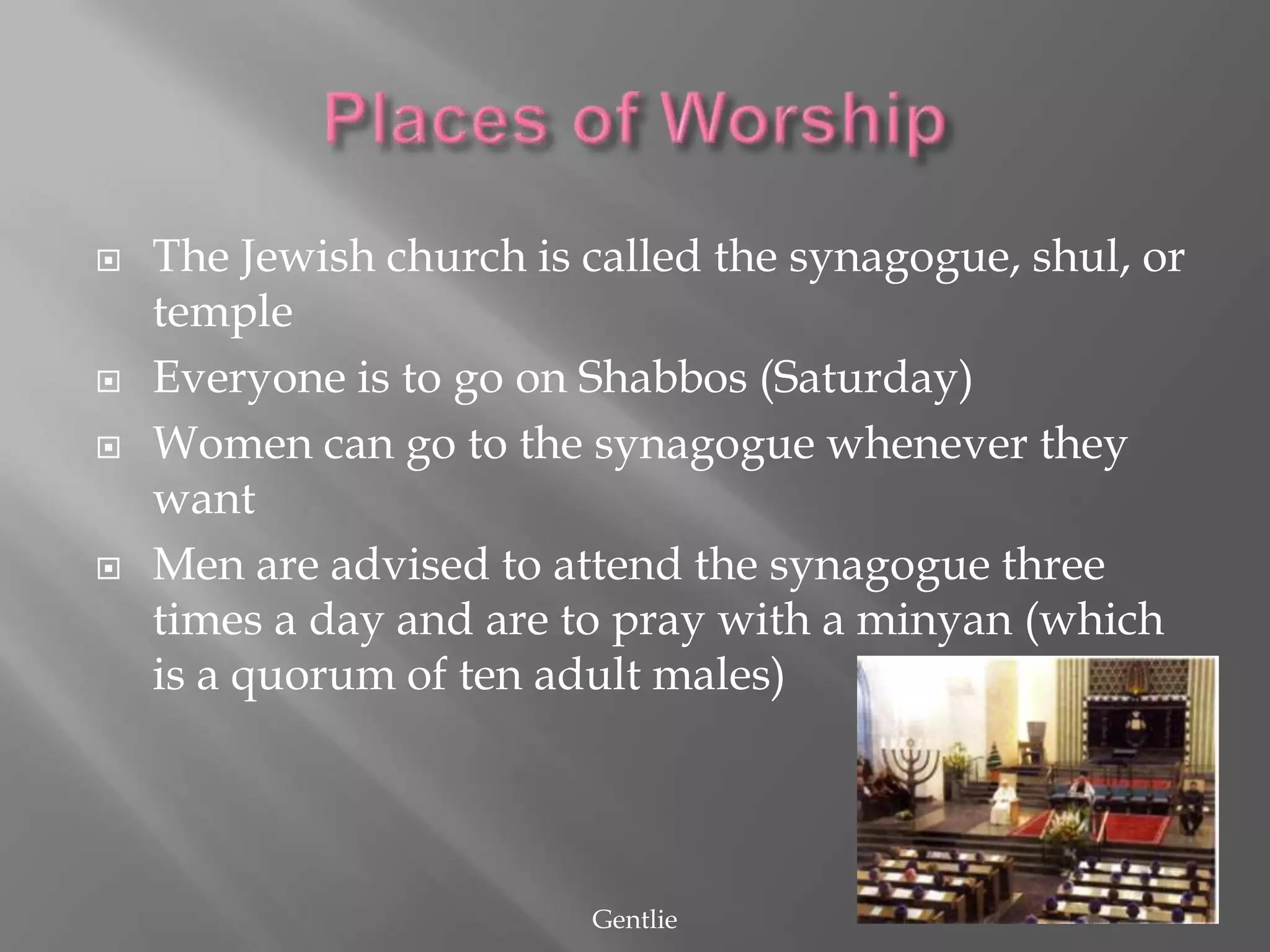 Places of Worship

The Jewish church is called the synagogue, shul, or temple

Everyone is to go on Shabbos (Saturday)

Women can go to the synagogue whenever they want

Men are advised to attend the synagogue three times a day and are to pray with a minyan (which is a quorum of ten adult males)

Gentlie